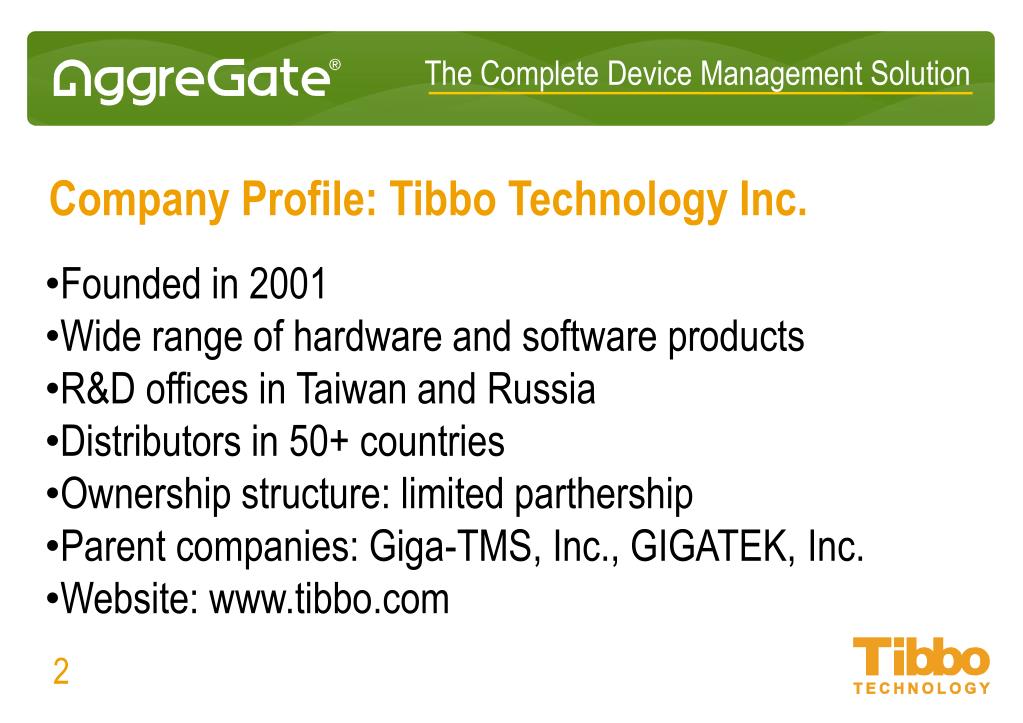 AggreGate®

The Complete Device Management Solution

Company Profile: Tibbo Technology Inc.

•Founded in 2001
•Wide range of hardware and software products
•R&D offices in Taiwan and Russia
•Distributors in 50+ countries
•Ownership structure: limited parthership
•Parent companies: Giga-TMS, Inc., GIGATEK, Inc.
•Website: www.tibbo.com

2

Tibbo
TECHNOLOGY